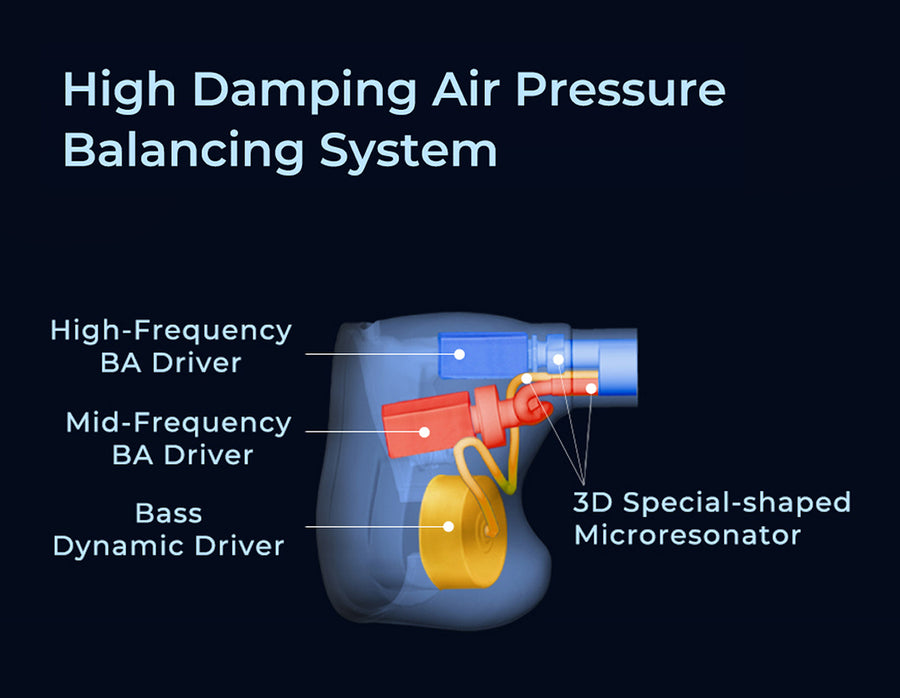 High Damping Air Pressure Balancing System

High-Frequency BA Driver

Mid-Frequency BA Driver

Bass Dynamic Driver

3D Special-shaped Microresonator